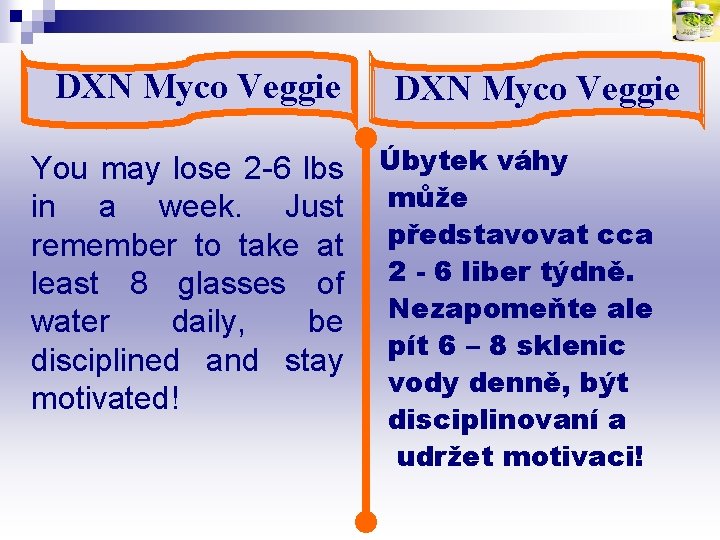 DXN Myco Veggie

You may lose 2-6 lbs in a week. Just remember to take at least 8 glasses of water daily, be disciplined and stay motivated!

DXN Myco Veggie

Úbytek váhy může představovat cca 2 - 6 liber týdně. Nezapomeňte ale pít 6 – 8 sklenic vody denně, být disciplinovaní a udržet motivaci!